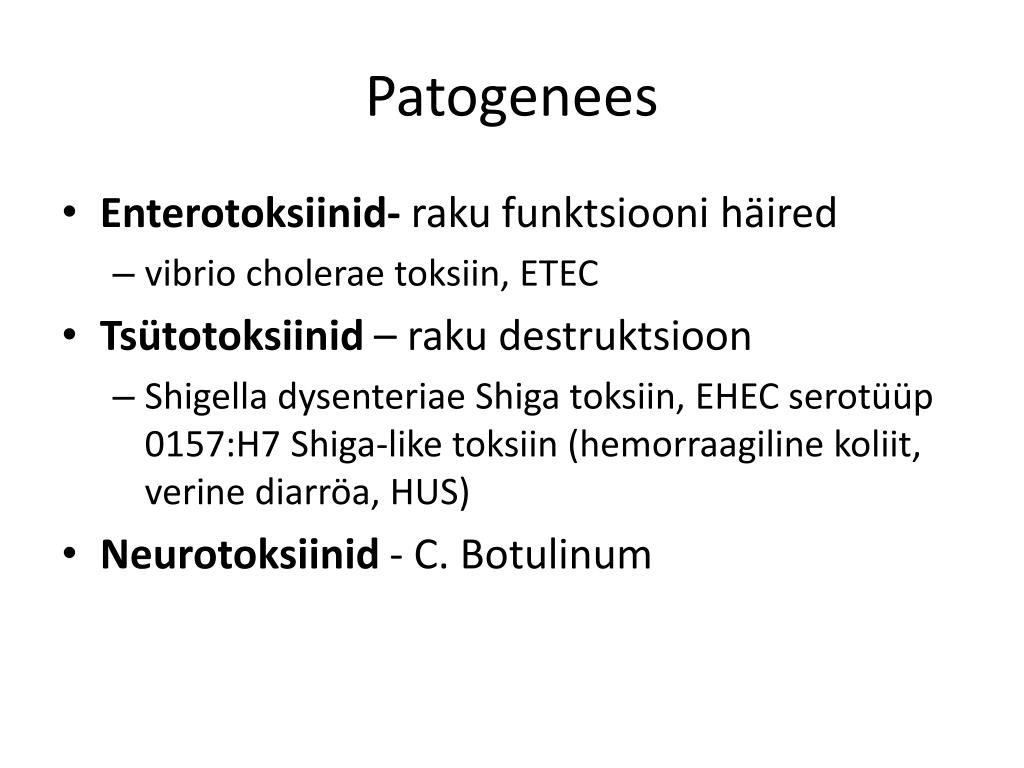 Patogenees

• Enterotoksiinid- raku funktsiooni häired
  – vibrio cholerae toksiin, ETEC
• Tsütotoksiinid – raku destruktsioon
  – Shigella dysenteriae Shiga toksiin, EHEC serotüüp 0157:H7 Shiga-like toksiin (hemorraagiline koliit, verine diarröa, HUS)
• Neurotoksiinid - C. Botulinum